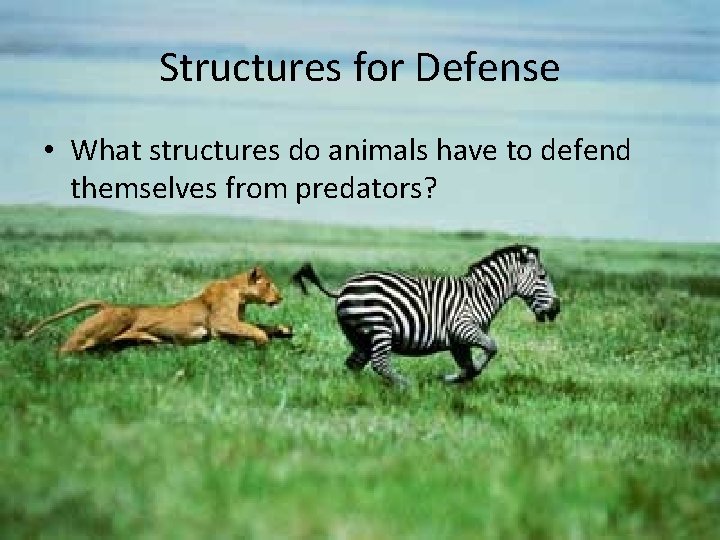 Structures for Defense

• What structures do animals have to defend themselves from predators?